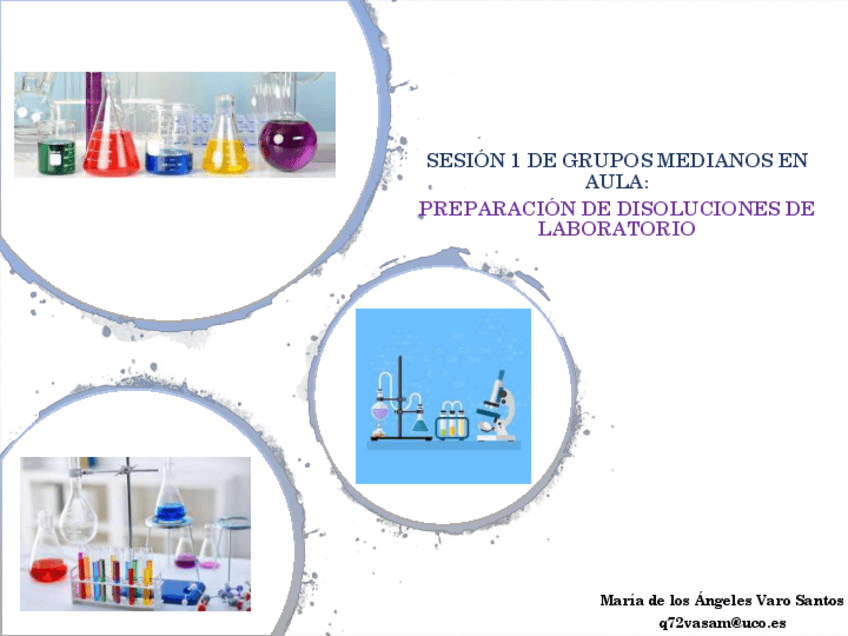 SESIÓN 1 DE GRUPOS MEDIANOS EN AULA:

PREPARACIÓN DE DISOLUCIONES DE LABORATORIO

María de los Ángeles Varo Santos
q72vasam@uco.es